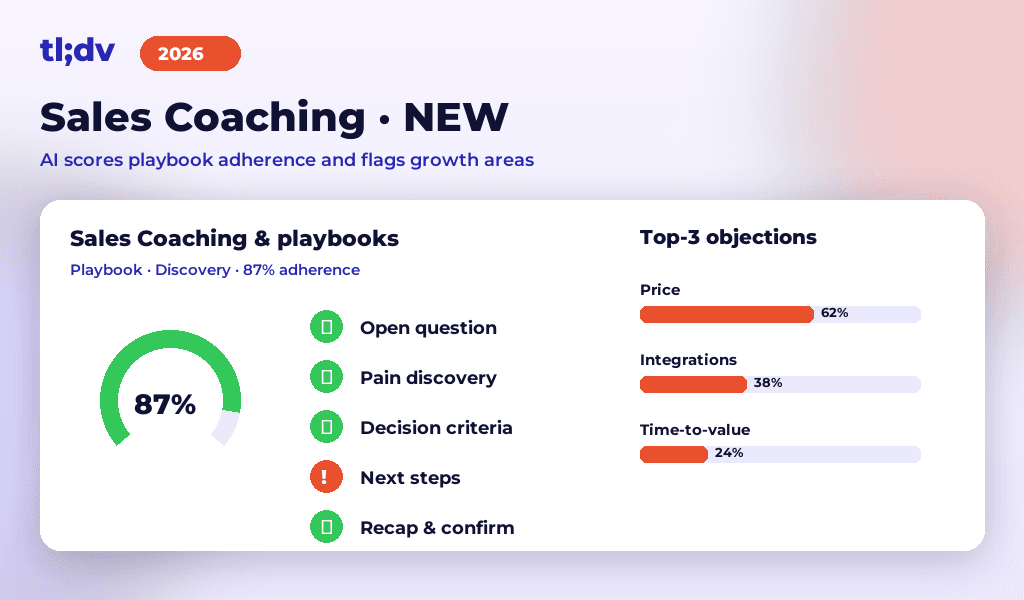 tl;dv
2026

Sales Coaching · NEW
AI scores playbook adherence and flags growth areas

Sales Coaching & playbooks
Playbook · Discovery · 87% adherence

87%

Open question
Pain discovery
Decision criteria
!
Next steps
Recap & confirm

Top-3 objections
Price
62%
Integrations
38%
Time-to-value
24%